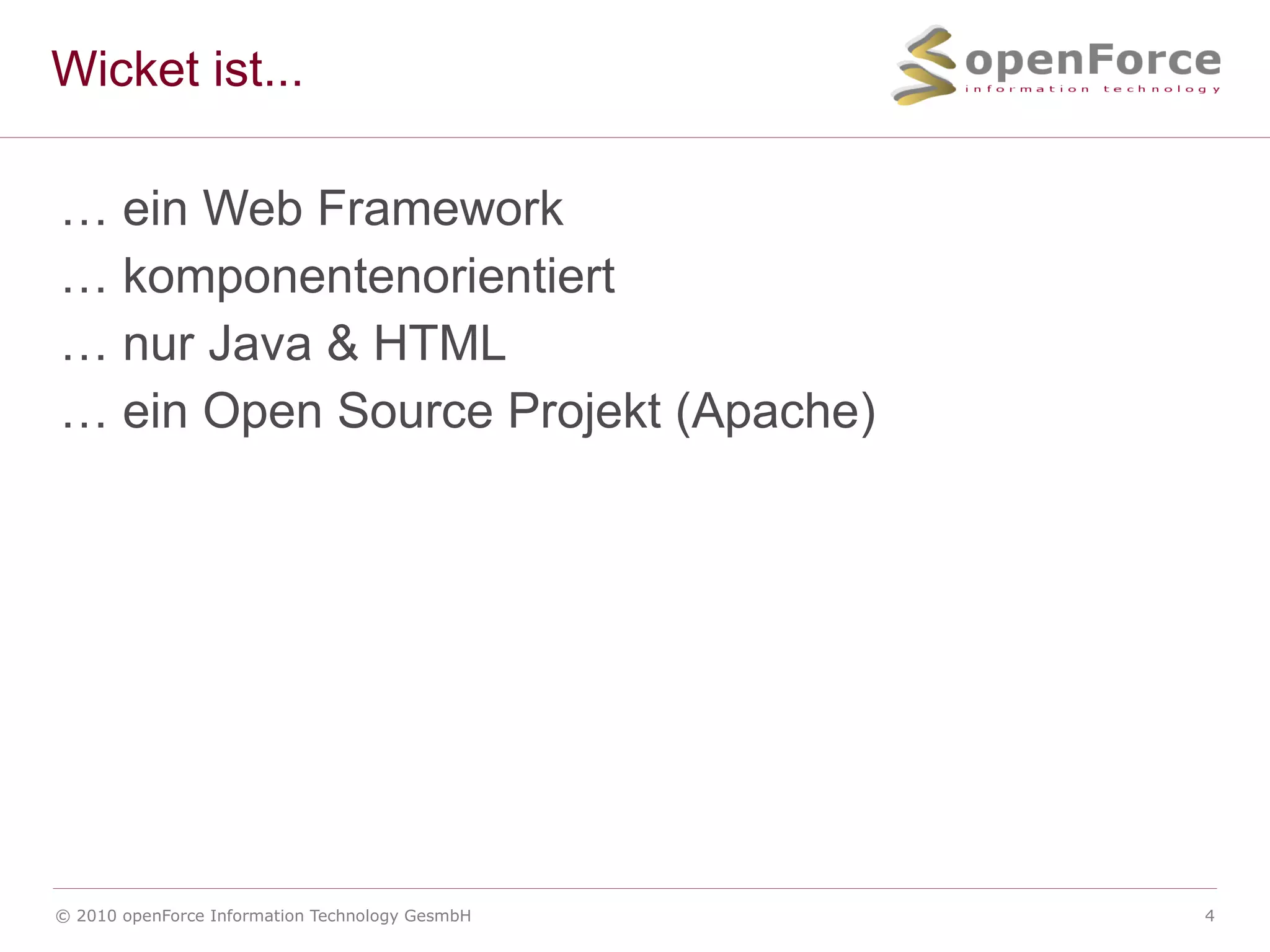 Wicket ist...

openForce
information technology

… ein Web Framework
… komponentenorientiert
… nur Java & HTML
… ein Open Source Projekt (Apache)

© 2010 openForce Information Technology GesmbH

4